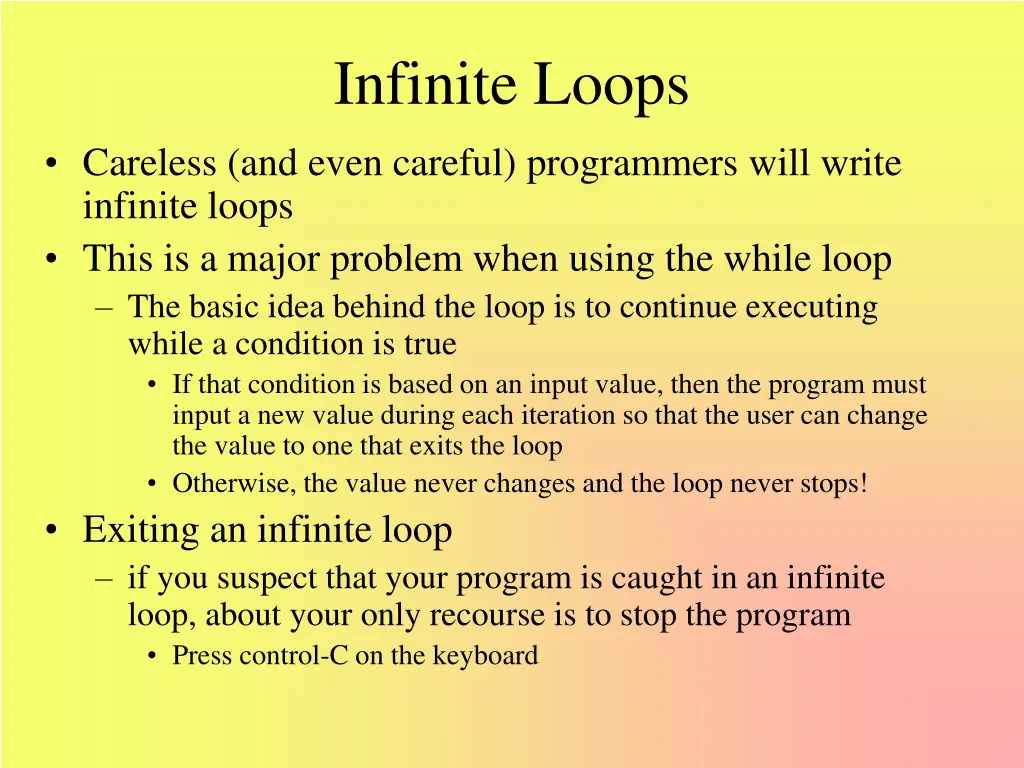 Infinite Loops

• Careless (and even careful) programmers will write infinite loops
• This is a major problem when using the while loop
– The basic idea behind the loop is to continue executing while a condition is true
• If that condition is based on an input value, then the program must input a new value during each iteration so that the user can change the value to one that exits the loop
• Otherwise, the value never changes and the loop never stops!
• Exiting an infinite loop
– if you suspect that your program is caught in an infinite loop, about your only recourse is to stop the program
• Press control-C on the keyboard